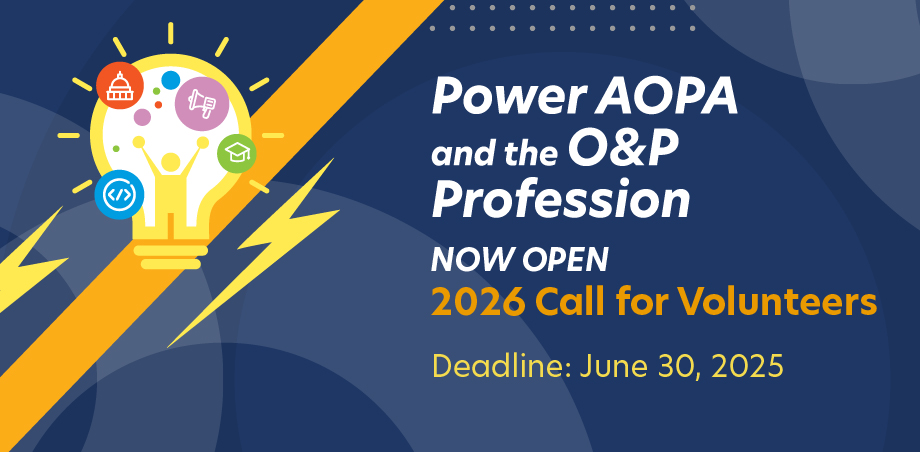 Power AOPA and the O&P Profession

NOW OPEN

2026 Call for Volunteers

Deadline: June 30, 2025